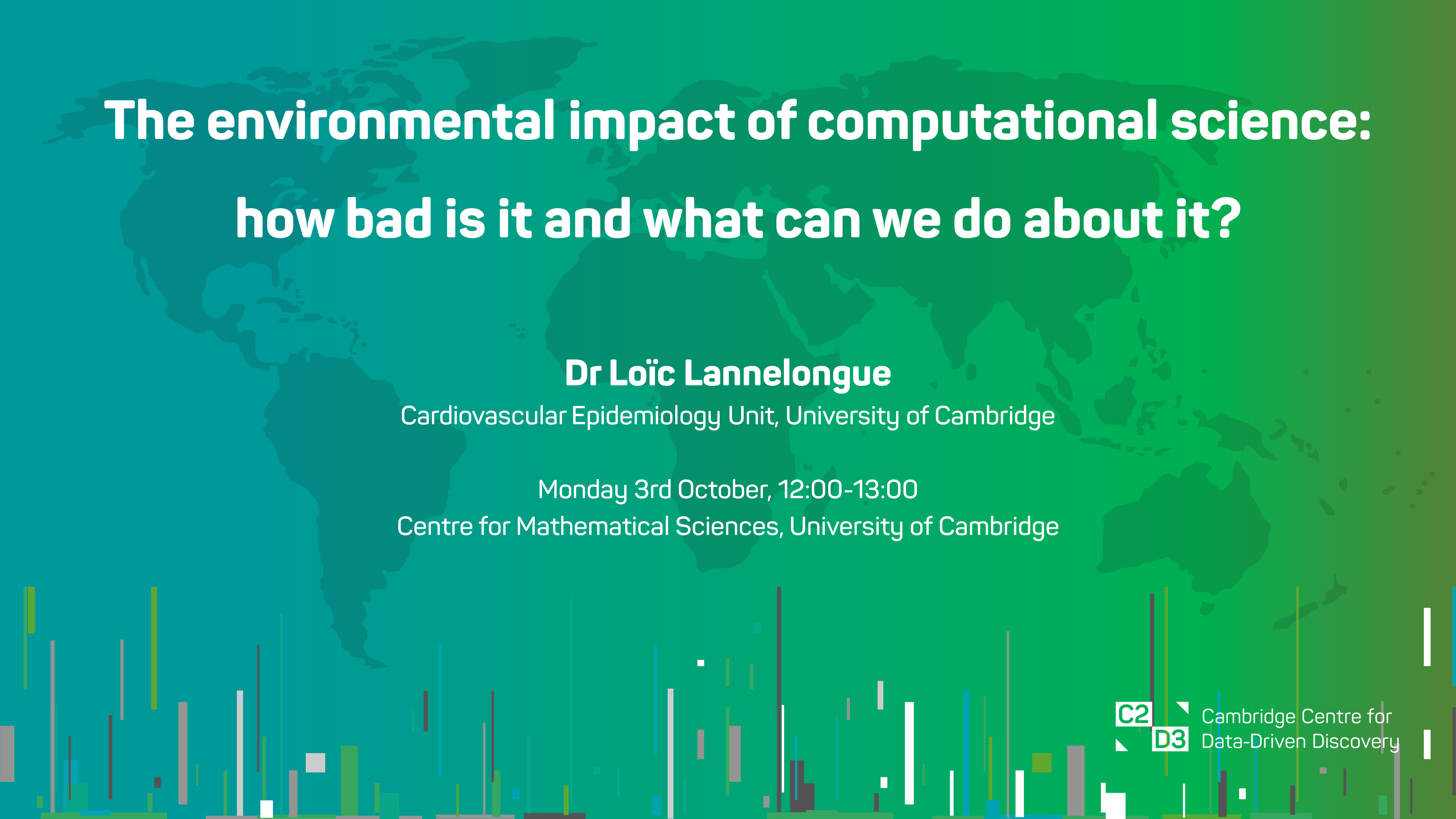 The environmental impact of computational science: how bad is it and what can we do about it?

Dr Loïc Lannelongue
Cardiovascular Epidemiology Unit, University of Cambridge

Monday 3rd October, 12:00-13:00
Centre for Mathematical Sciences, University of Cambridge

C2 D3 Cambridge Centre for Data-Driven Discovery